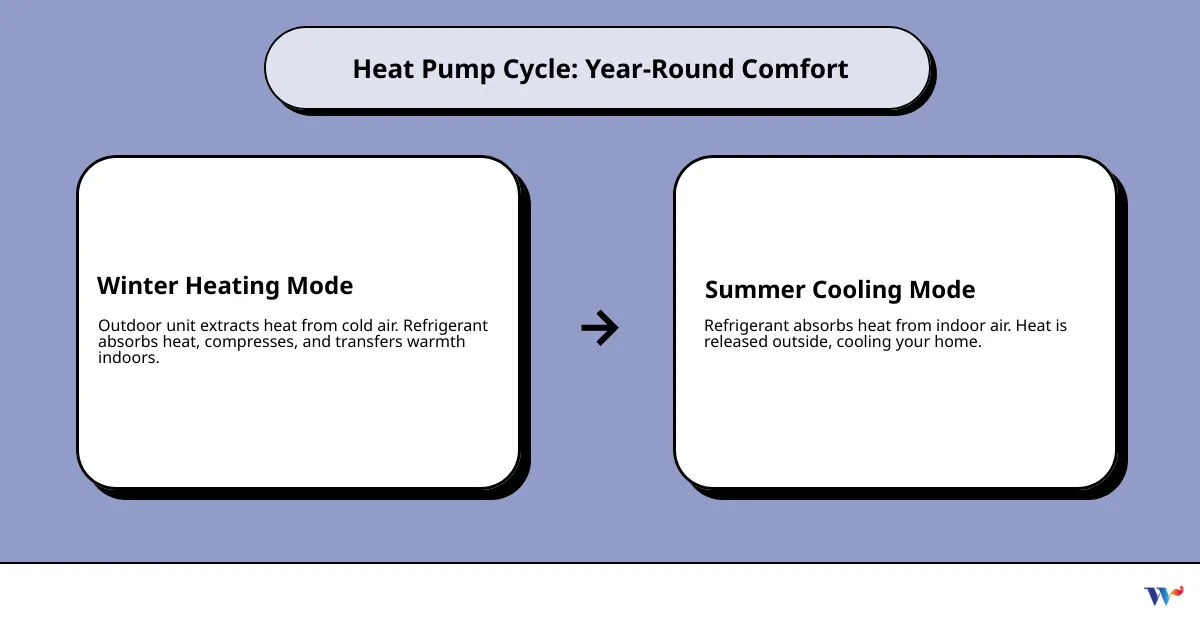 Heat Pump Cycle: Year-Round Comfort

Winter Heating Mode

Outdoor unit extracts heat from cold air. Refrigerant absorbs heat, compresses, and transfers warmth indoors.

→

Summer Cooling Mode

Refrigerant absorbs heat from indoor air. Heat is released outside, cooling your home.